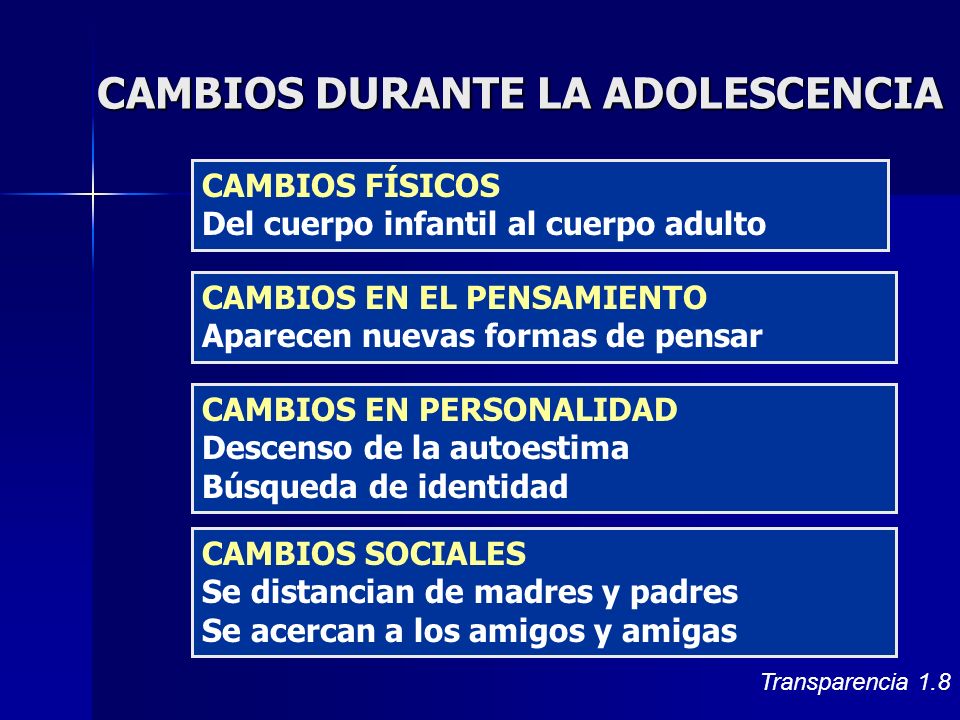 CAMBIOS DURANTE LA ADOLESCENCIA

CAMBIOS FÍSICOS
Del cuerpo infantil al cuerpo adulto

CAMBIOS EN EL PENSAMIENTO
Aparecen nuevas formas de pensar

CAMBIOS EN PERSONALIDAD
Descenso de la autoestima
Búsqueda de identidad

CAMBIOS SOCIALES
Se distancian de madres y padres
Se acercan a los amigos y amigas

Transparencia 1.8